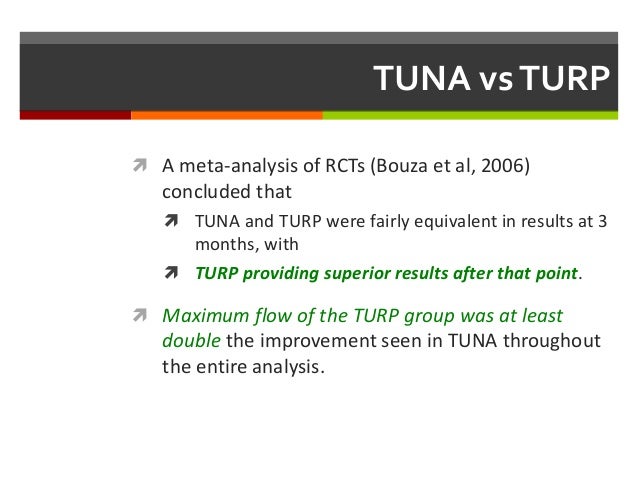 TUNA vs TURP

A meta-analysis of RCTs (Bouza et al, 2006) concluded that

TUNA and TURP were fairly equivalent in results at 3 months, with

TURP providing superior results after that point.

Maximum flow of the TURP group was at least double the improvement seen in TUNA throughout the entire analysis.